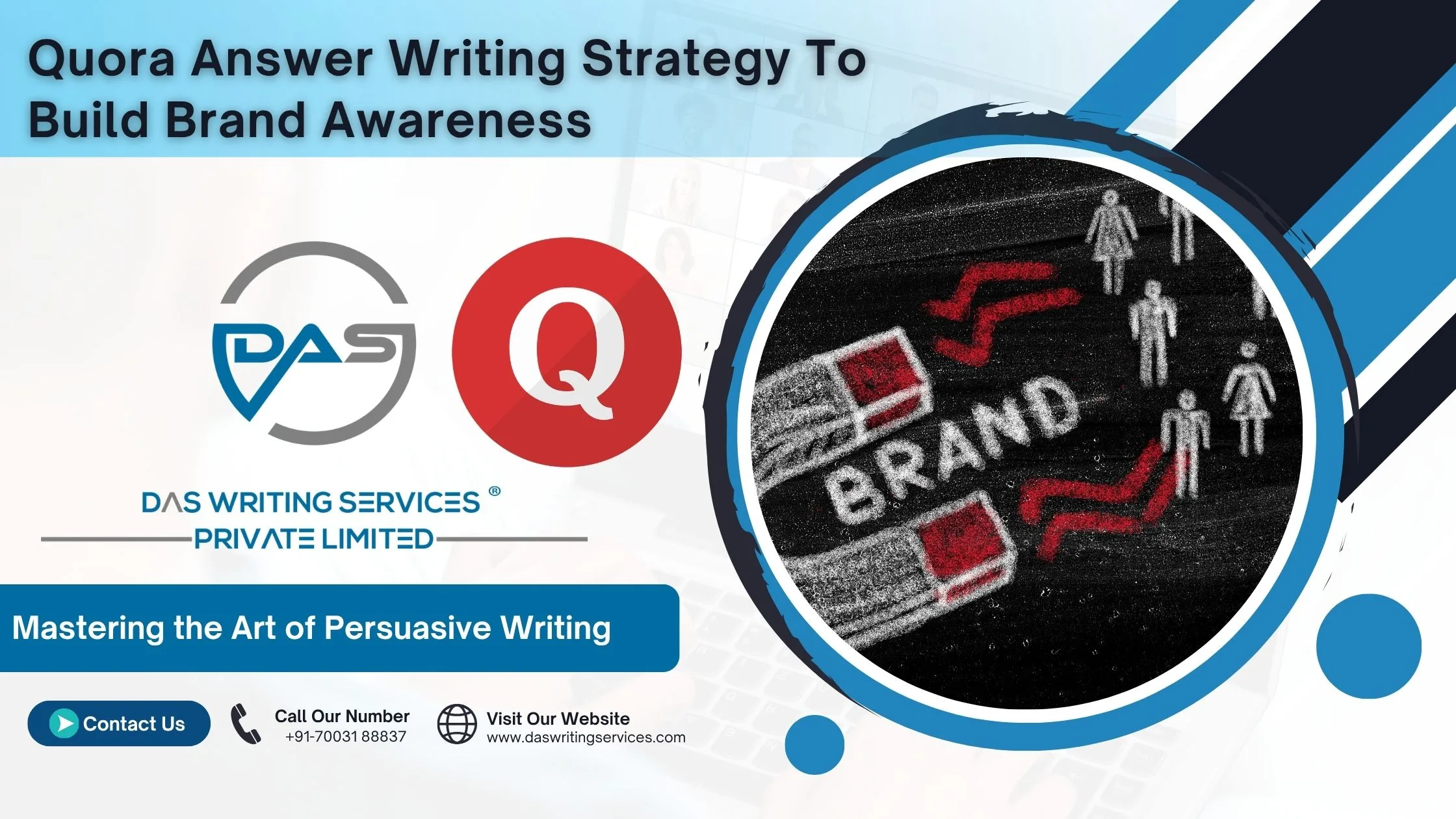 Quora Answer Writing Strategy To Build Brand Awareness

DAS

Q

DAS WRITING SERVICES ®
PRIVATE LIMITED

BRAND

Mastering the Art of Persuasive Writing

Contact Us

Call Our Number
+91-70031 88837

Visit Our Website
www.daswritingservices.com